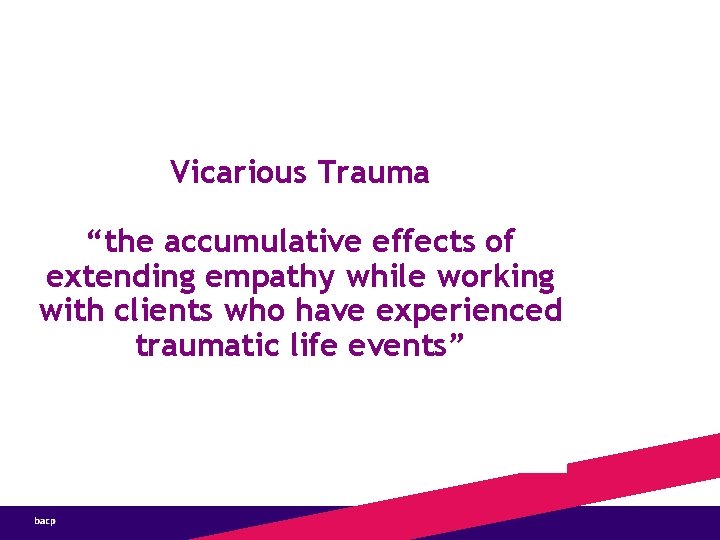 Vicarious Trauma

“the accumulative effects of extending empathy while working with clients who have experienced traumatic life events”

bacp